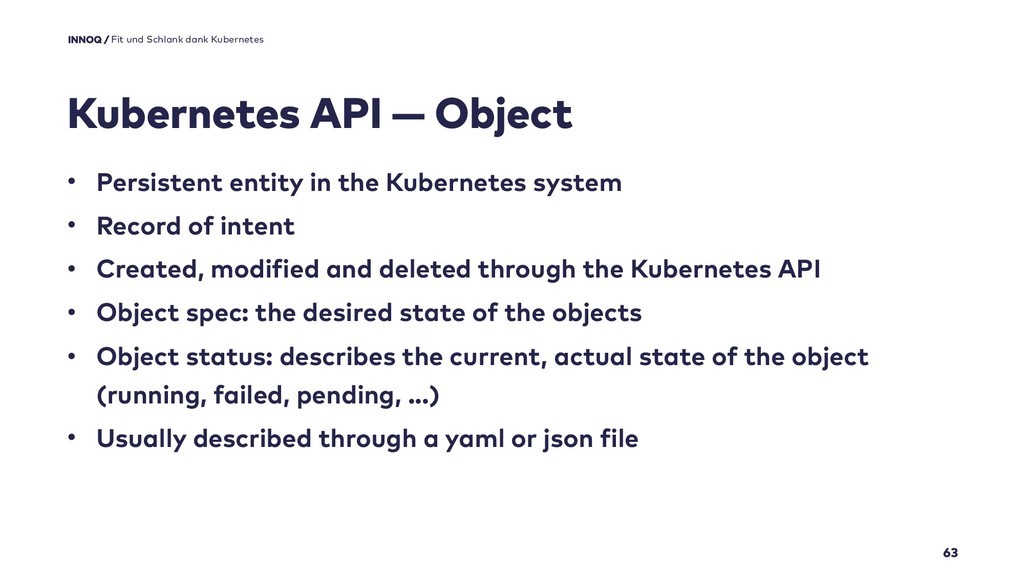 INNOQ / Fit und Schlank dank Kubernetes

Kubernetes API — Object

• Persistent entity in the Kubernetes system
• Record of intent
• Created, modified and deleted through the Kubernetes API
• Object spec: the desired state of the objects
• Object status: describes the current, actual state of the object (running, failed, pending, …)
• Usually described through a yaml or json file

63